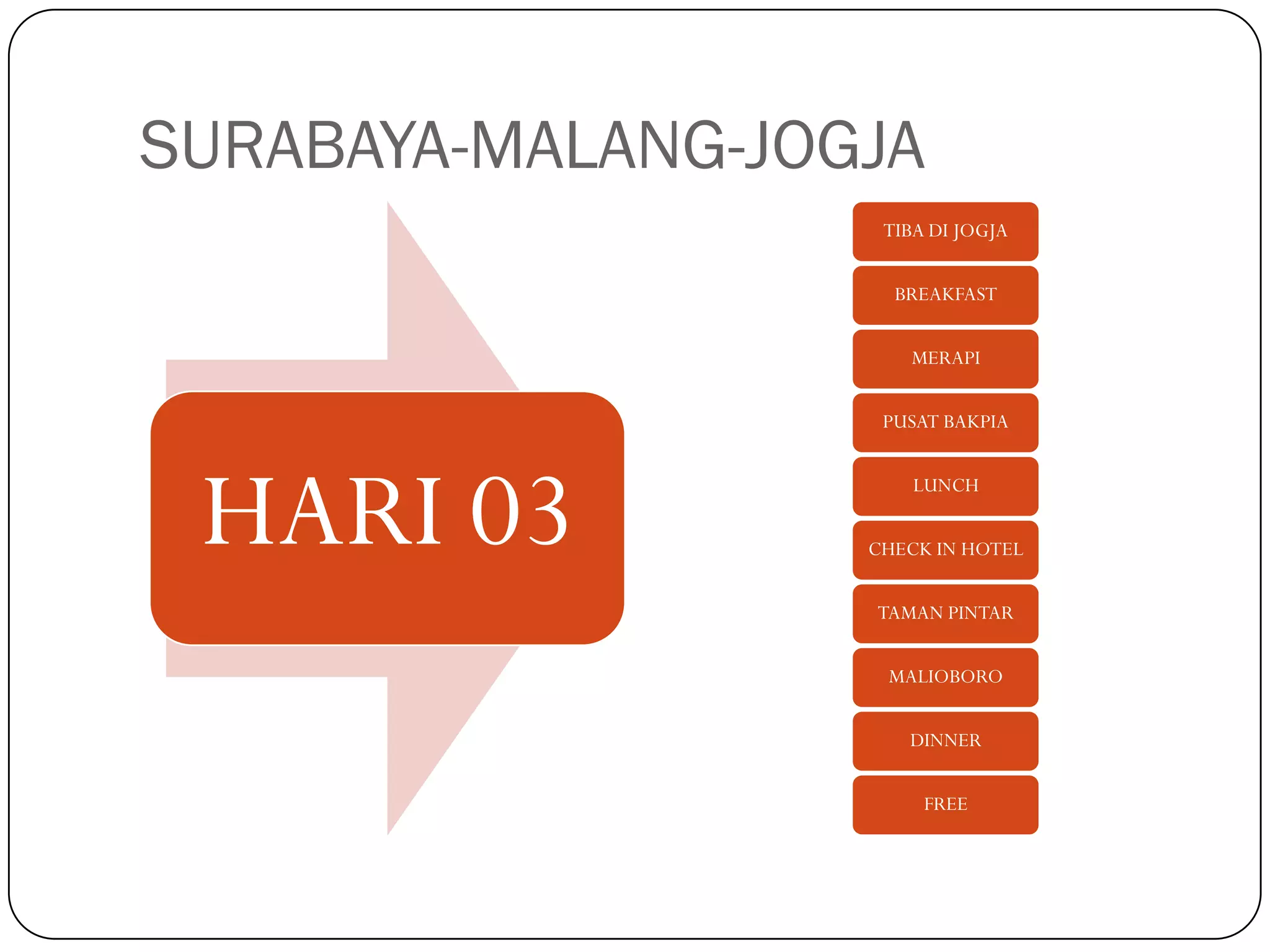 SURABAYA-MALANG-JOGJA

HARI 03

TIBA DI JOGJA

BREAKFAST

MERAPI

PUSAT BAKPIA

LUNCH

CHECK IN HOTEL

TAMAN PINTAR

MALIOBORO

DINNER

FREE